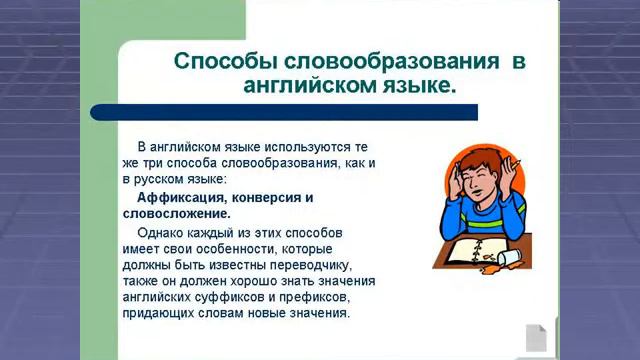 Способы словообразования в английском языке.

В английском языке используются те же три способа словообразования, как и в русском языке:

Аффиксация, конверсия и словосложение.

Однако каждый из этих способов имеет свои особенности, которые должны быть известны переводчику, также он должен хорошо знать значения английских суффиксов и префиксов, придающих словам новые значения.